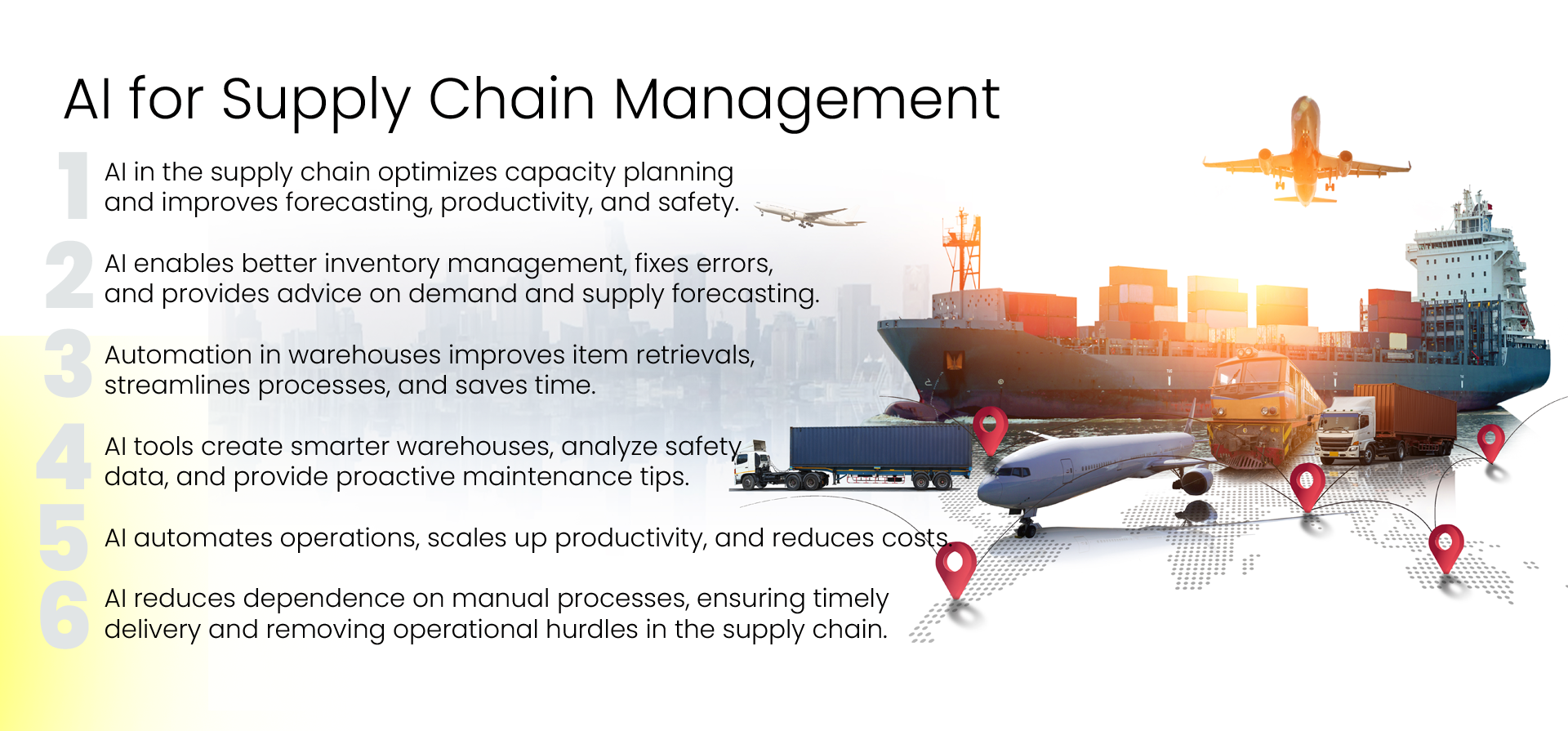 AI for Supply Chain Management

1 AI in the supply chain optimizes capacity planning and improves forecasting, productivity, and safety.

2 AI enables better inventory management, fixes errors, and provides advice on demand and supply forecasting.

3 Automation in warehouses improves item retrievals, streamlines processes, and saves time.

4 AI tools create smarter warehouses, analyze safety data, and provide proactive maintenance tips.

5 AI automates operations, scales up productivity, and reduces costs.

6 AI reduces dependence on manual processes, ensuring timely delivery and removing operational hurdles in the supply chain.